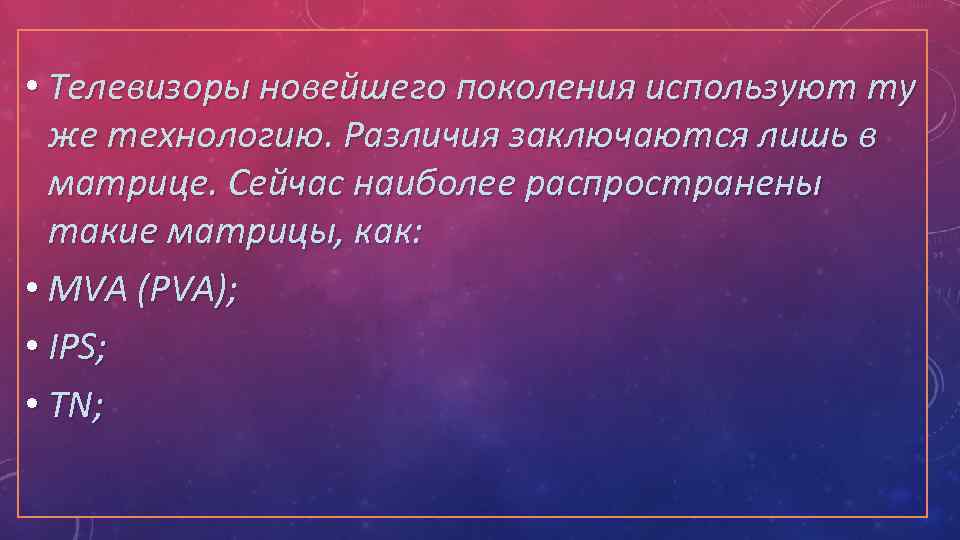 • Телевизоры новейшего поколения используют ту же технологию. Различия заключаются лишь в матрице. Сейчас наиболее распространены такие матрицы, как:

• MVA (PVA);

• IPS;

• TN;